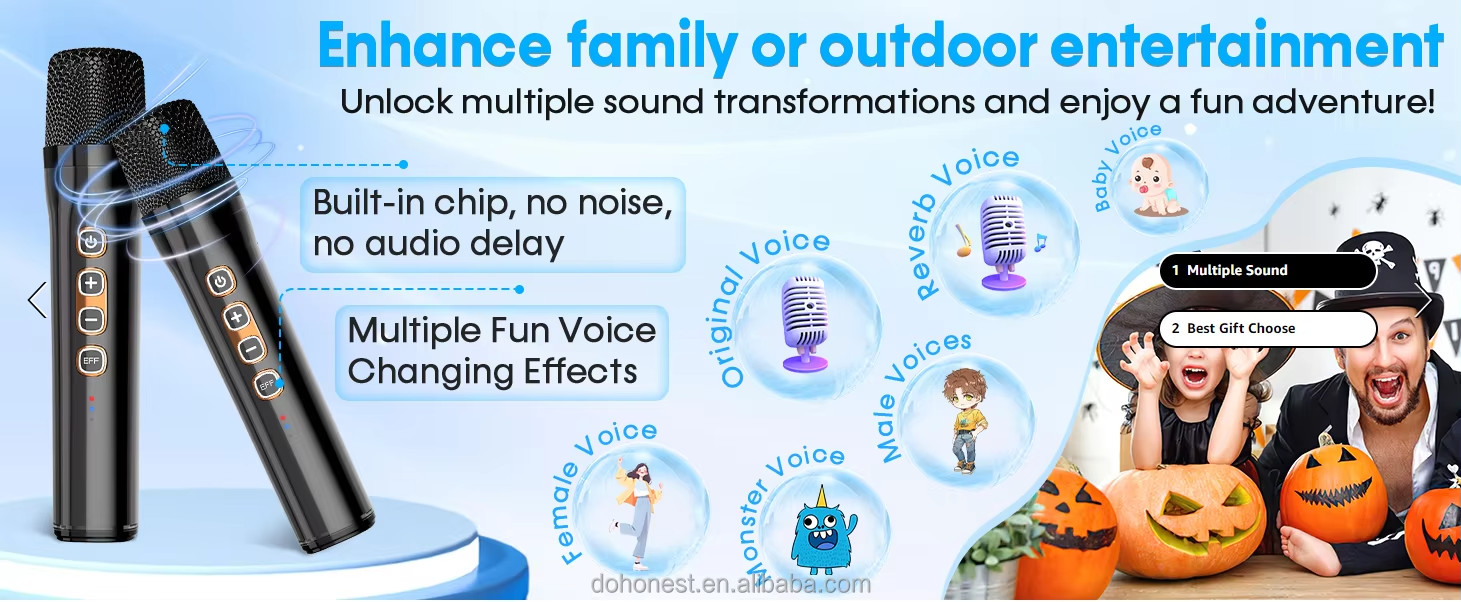 Enhance family or outdoor entertainment
Unlock multiple sound transformations and enjoy a fun adventure!

Built-in chip, no noise, no audio delay

Multiple Fun Voice Changing Effects

EFF

EFF

Original Voice

Reverb Voice

Baby Voice

Male Voices

Female Voice

Monster Voice

1 Multiple Sound

2 Best Gift Choose

dohonest.en.alibaba.com